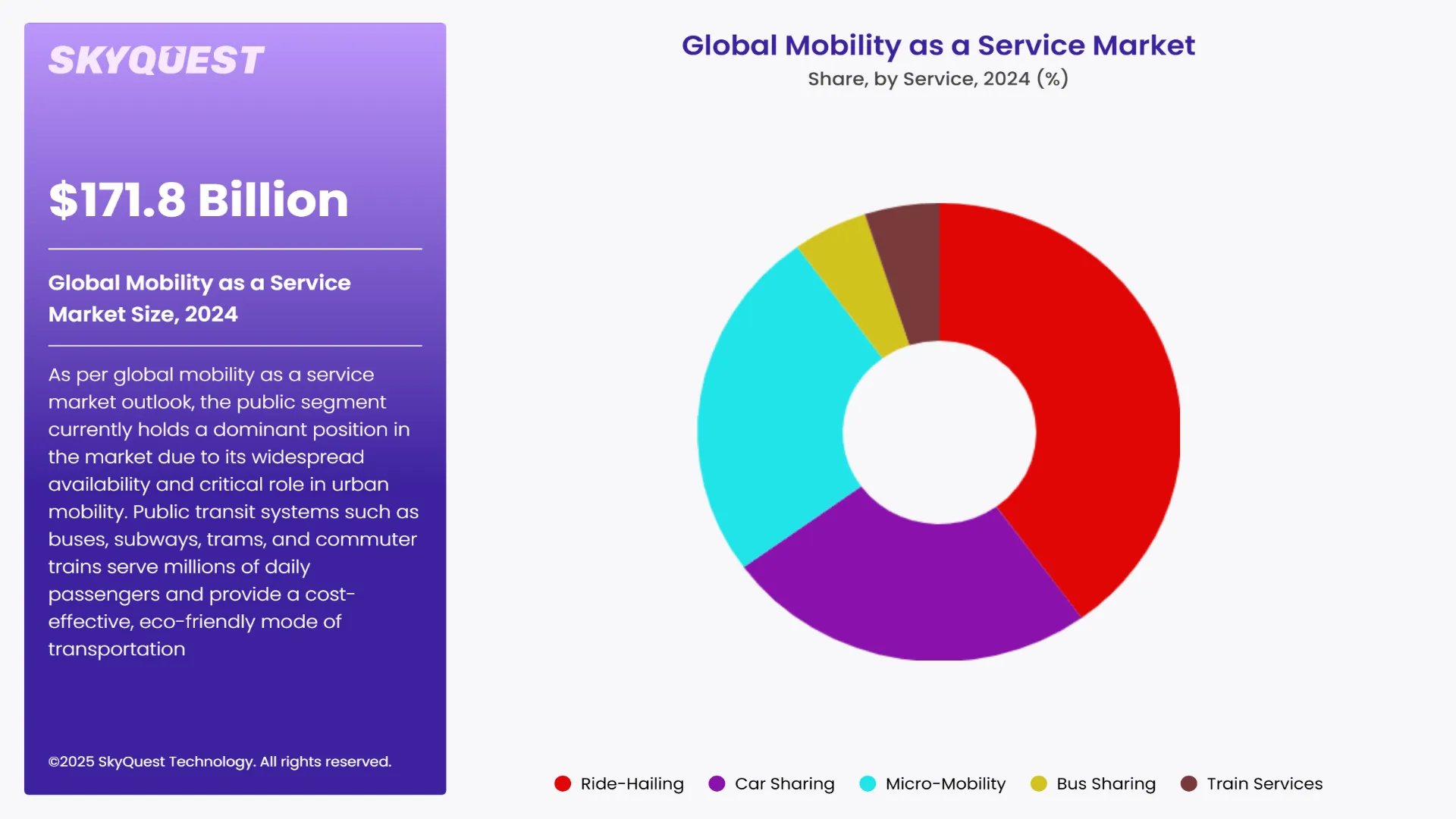 SKYQUEST

$171.8 Billion

Global Mobility as a Service Market Size, 2024

As per global mobility as a service market outlook, the public segment currently holds a dominant position in the market due to its widespread availability and critical role in urban mobility. Public transit systems such as buses, subways, trams, and commuter trains serve millions of daily passengers and provide a cost-effective, eco-friendly mode of transportation

©2025 SkyQuest Technology. All rights reserved.

Global Mobility as a Service Market

Share, by Service, 2024 (%)

Ride-Hailing Car Sharing Micro-Mobility Bus Sharing Train Services